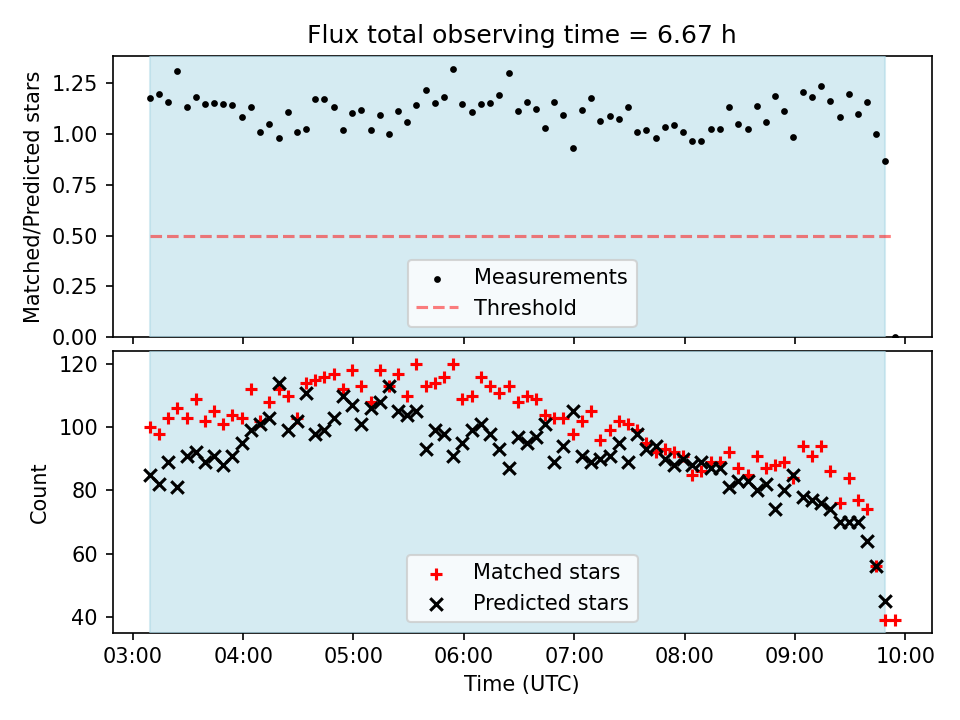 Flux total observing time = 6.67 h

Matched/Predicted stars

1.25
1.00
0.75
0.50
0.25
0.00

Measurements
Threshold

Count

120
100
80
60
40

Matched stars
Predicted stars

03:00 04:00 05:00 06:00 07:00 08:00 09:00 10:00

Time (UTC)